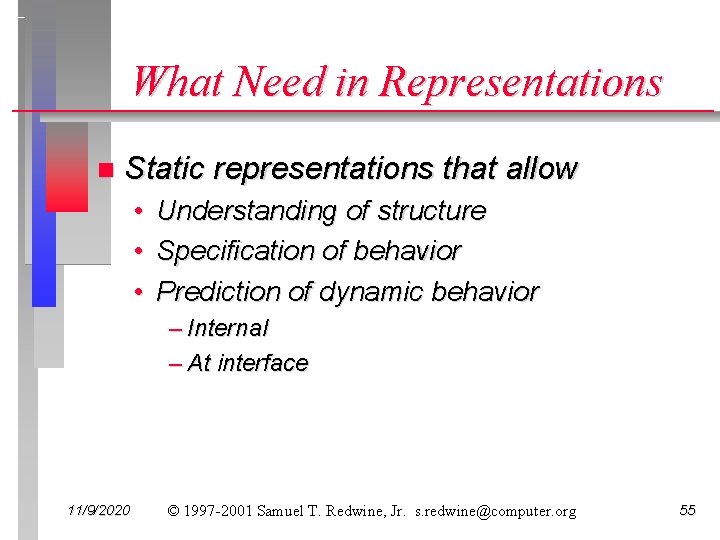 What Need in Representations

■ Static representations that allow
• Understanding of structure
• Specification of behavior
• Prediction of dynamic behavior
– Internal
– At interface

11/9/2020 © 1997-2001 Samuel T. Redwine, Jr. s.redwine@computer.org 55